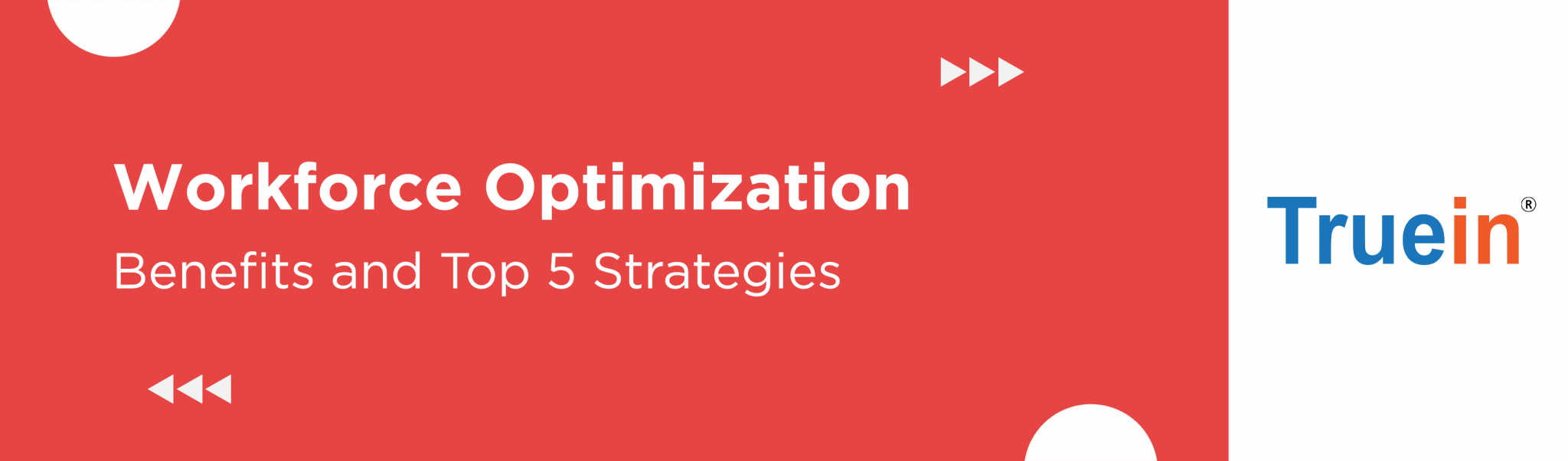 Workforce Optimization
Benefits and Top 5 Strategies

Truein®